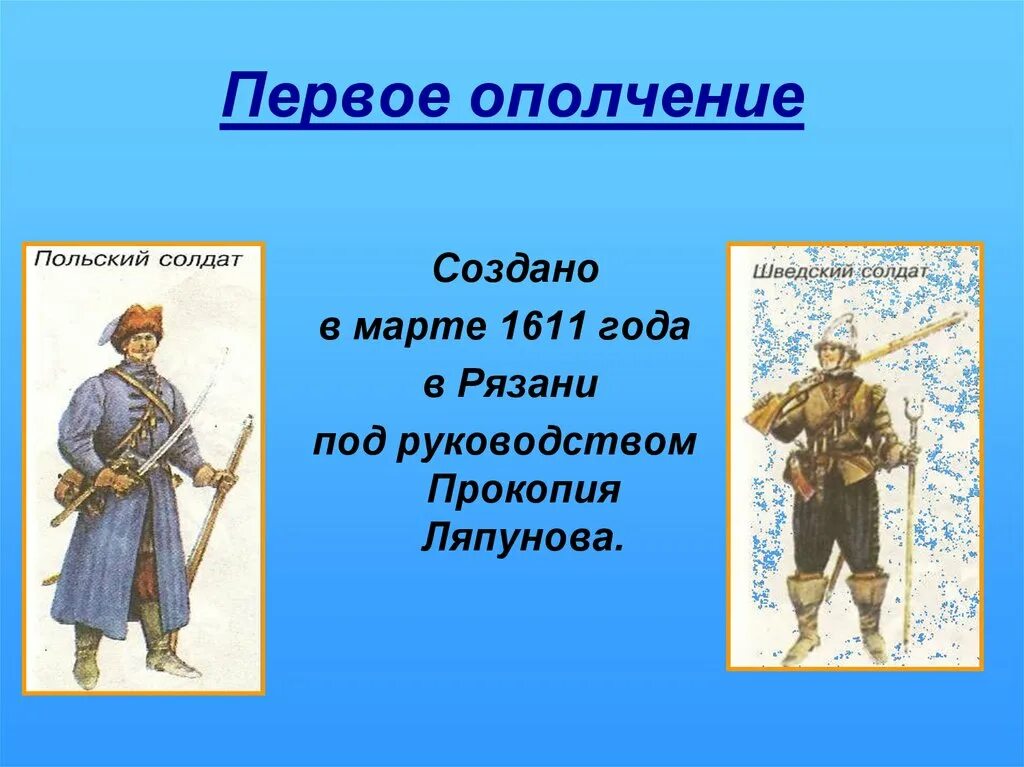 Первое ополчение

Польский солдат

Создано
в марте 1611 года
в Рязани
под руководством
Прокопия
Ляпунова.

Шведский солдат